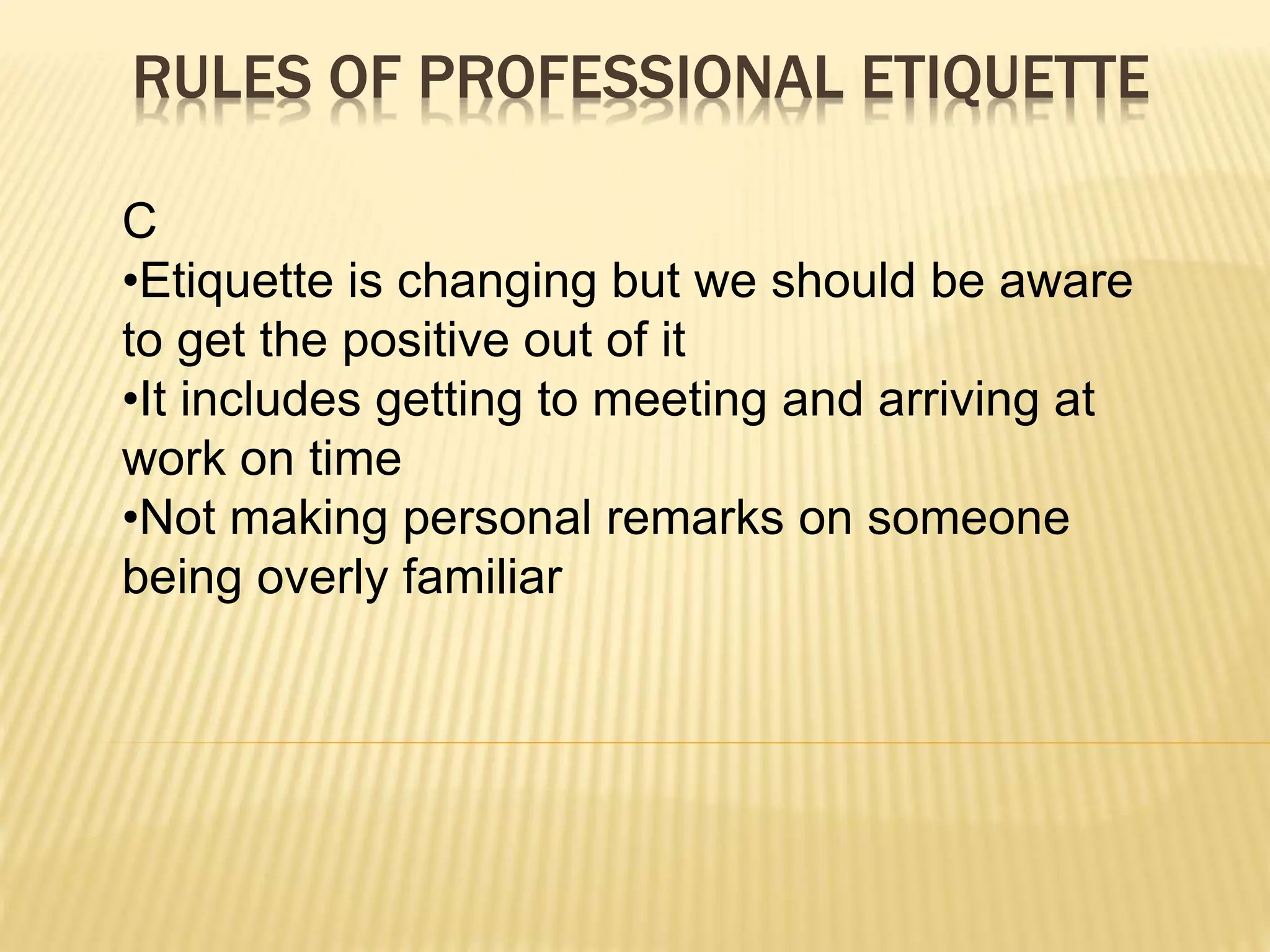 RULES OF PROFESSIONAL ETIQUETTE

C
•Etiquette is changing but we should be aware to get the positive out of it
•It includes getting to meeting and arriving at work on time
•Not making personal remarks on someone being overly familiar